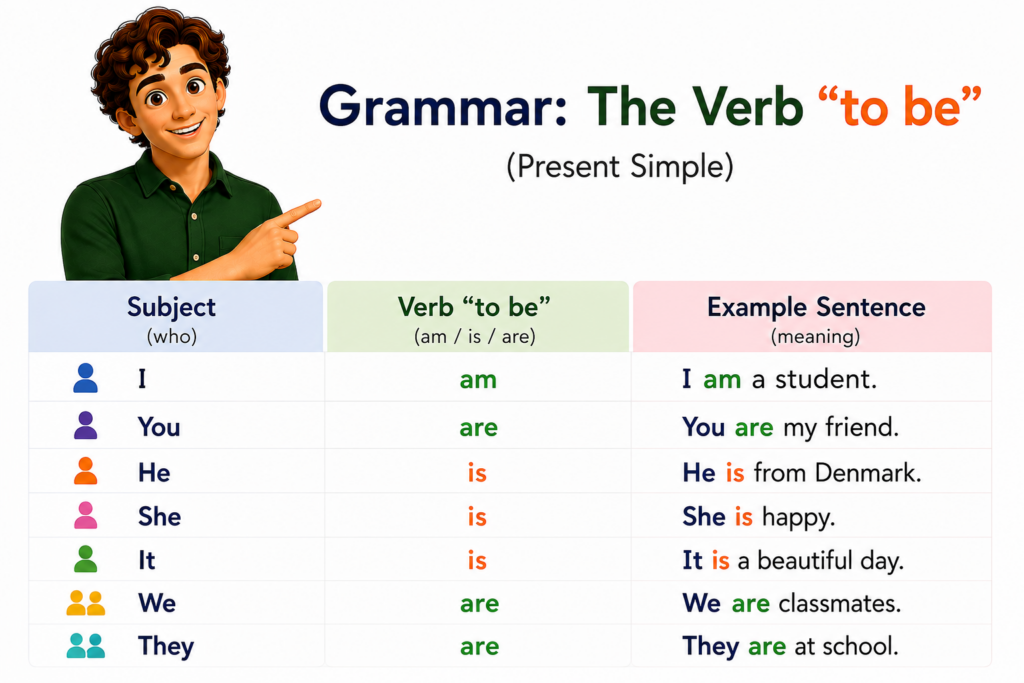 Grammar: The Verb “to be”
(Present Simple)

| Subject (who) | Verb “to be” (am / is / are) | Example Sentence (meaning) |
|---|---|---|
| I | am | I am a student. |
| You | are | You are my friend. |
| He | is | He is from Denmark. |
| She | is | She is happy. |
| It | is | It is a beautiful day. |
| We | are | We are classmates. |
| They | are | They are at school. |